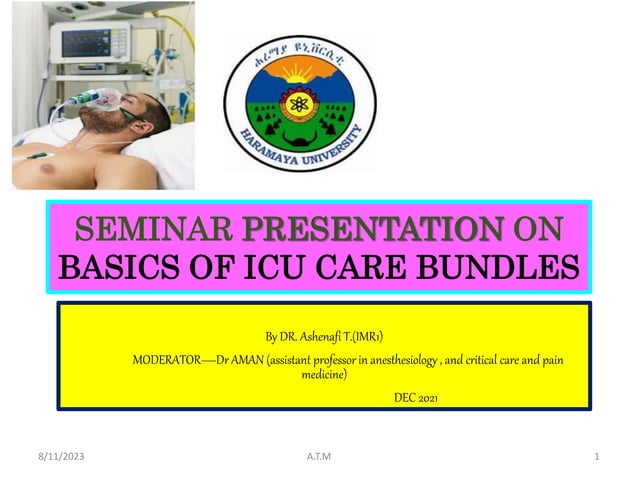 ሐረማያ ዩኒቨርሲቲ

HARAMAYA UNIVERSITY

SEMINAR PRESENTATION ON BASICS OF ICU CARE BUNDLES

By DR. Ashenafi T.(IMR1)

MODERATOR—Dr AMAN (assistant professor in anesthesiology , and critical care and pain medicine)

DEC 2021

8/11/2023

A.T.M

1